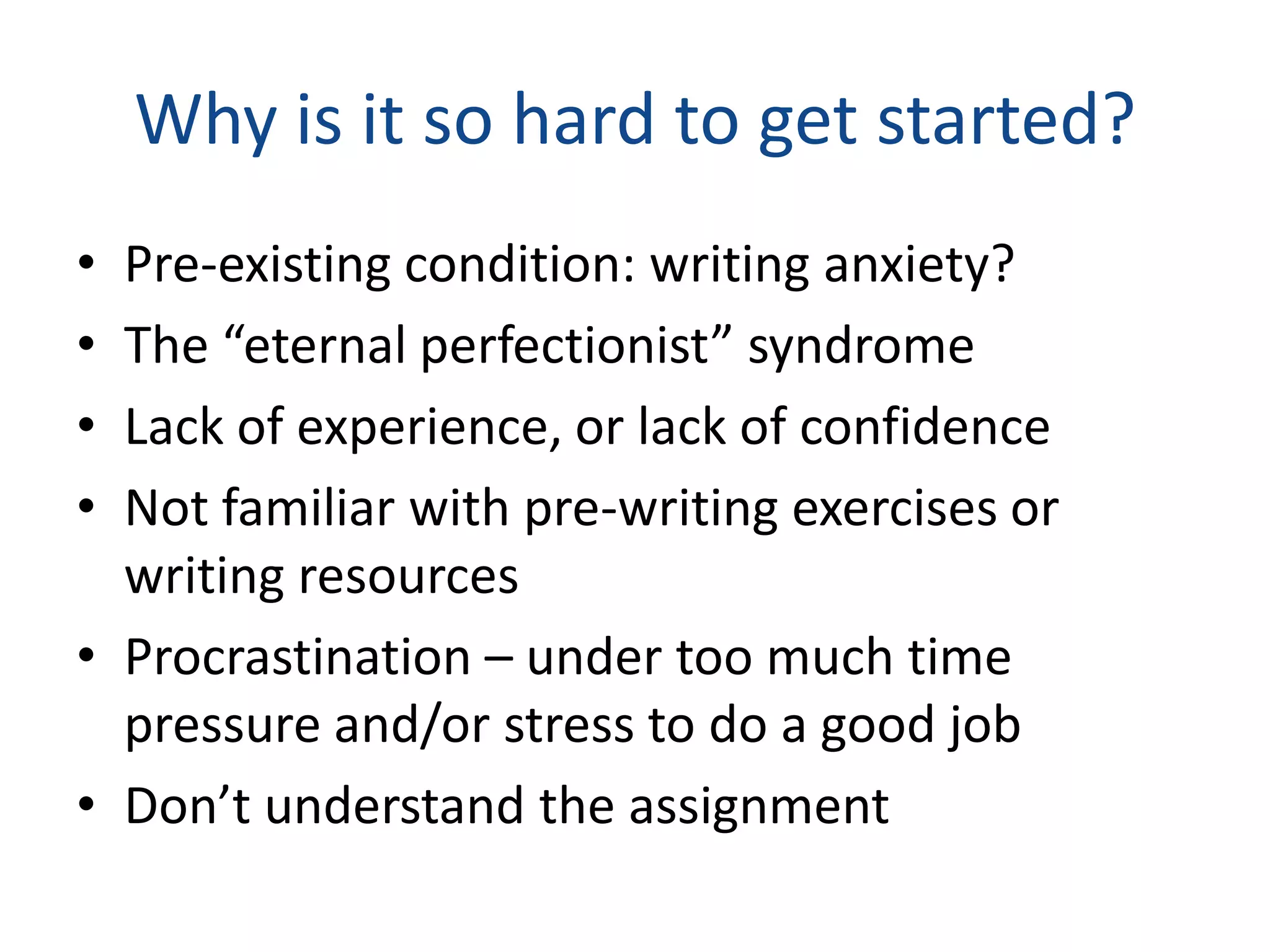 Why is it so hard to get started?

• Pre-existing condition: writing anxiety?
• The “eternal perfectionist” syndrome
• Lack of experience, or lack of confidence
• Not familiar with pre-writing exercises or writing resources
• Procrastination – under too much time pressure and/or stress to do a good job
• Don’t understand the assignment